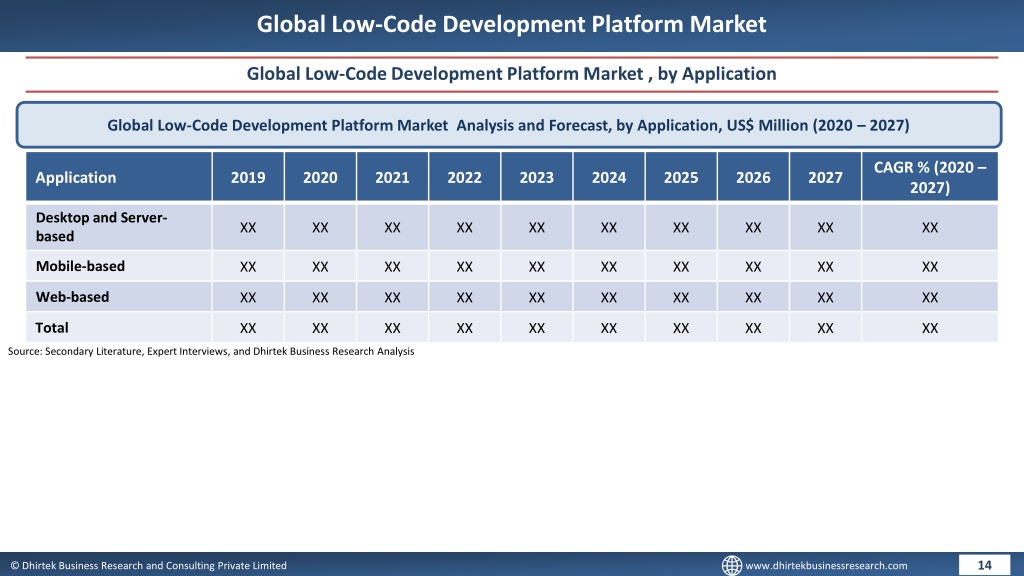 Global Low-Code Development Platform Market

Global Low-Code Development Platform Market , by Application

Global Low-Code Development Platform Market Analysis and Forecast, by Application, US$ Million (2020 – 2027)

| Application | 2019 | 2020 | 2021 | 2022 | 2023 | 2024 | 2025 | 2026 | 2027 | CAGR % (2020 – 2027) |
|---|---|---|---|---|---|---|---|---|---|---|
| Desktop and Server-based | XX | XX | XX | XX | XX | XX | XX | XX | XX | XX |
| Mobile-based | XX | XX | XX | XX | XX | XX | XX | XX | XX | XX |
| Web-based | XX | XX | XX | XX | XX | XX | XX | XX | XX | XX |
| Total | XX | XX | XX | XX | XX | XX | XX | XX | XX | XX |

Source: Secondary Literature, Expert Interviews, and Dhirtek Business Research Analysis

© Dhirtek Business Research and Consulting Private Limited

www.dhirtekbusinessresearch.com

14